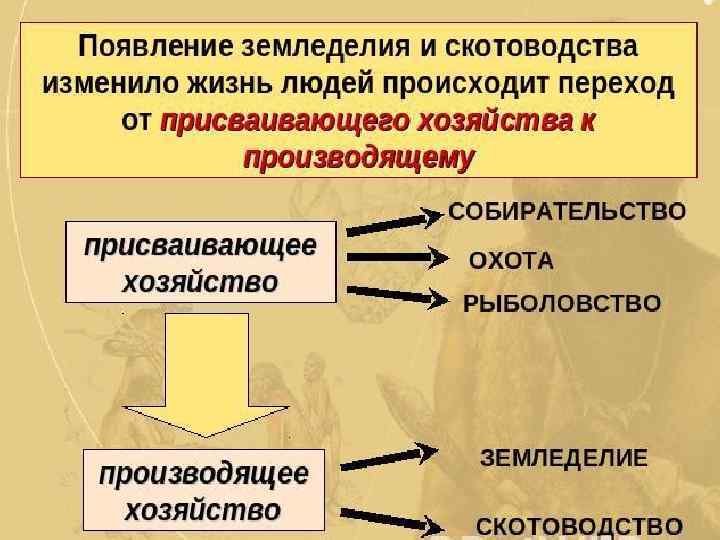 Появление земледелия и скотоводства изменило жизнь людей происходит переход от присваивающего хозяйства к производящему

присваивающее хозяйство

СОБИРАТЕЛЬСТВО

ОХОТА

РЫБОЛОВСТВО

производящее хозяйство

ЗЕМЛЕДЕЛИЕ

СКОТОВОДСТВО